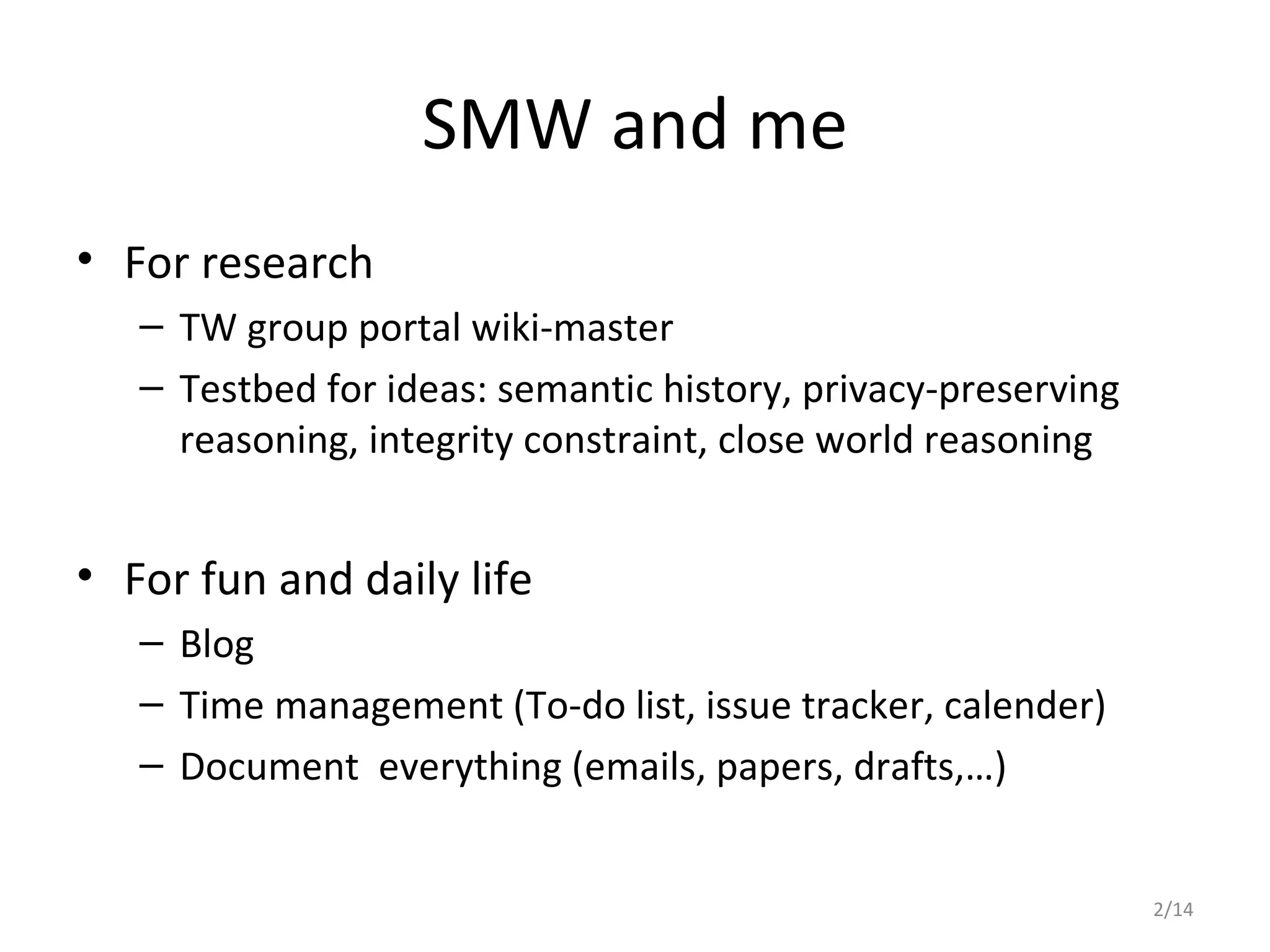 SMW and me

• For research
– TW group portal wiki-master
– Testbed for ideas: semantic history, privacy-preserving reasoning, integrity constraint, close world reasoning

• For fun and daily life
– Blog
– Time management (To-do list, issue tracker, calender)
– Document everything (emails, papers, drafts,…)

2/14